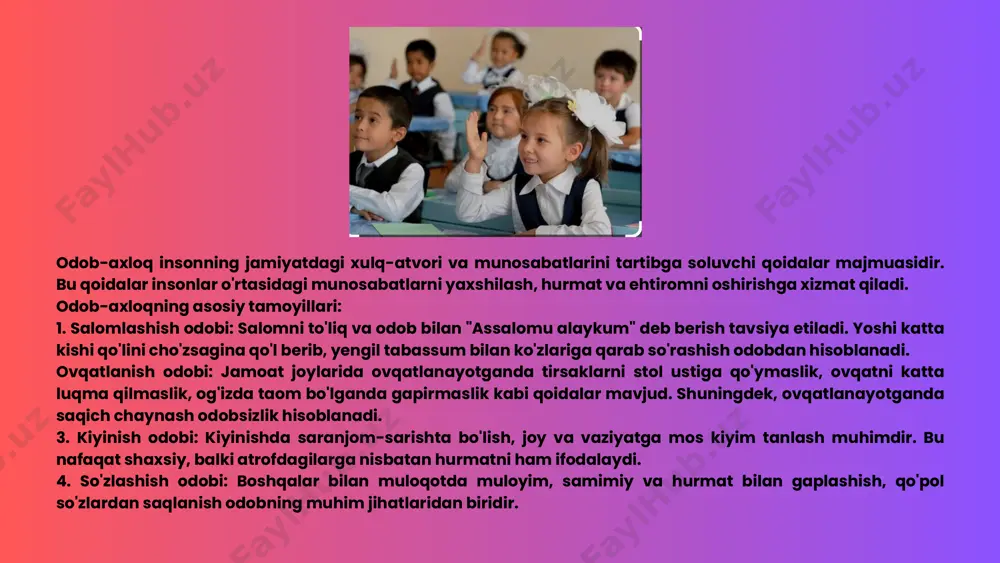 FaylHub.uz

FaylHub.uz

Odob-axloq insonning jamiyatdagi xulq-atvori va munosabatlarini tartibga soluvchi qoidalar majmuasidir. Bu qoidalar insonlar o'rtasidagi munosabatlarni yaxshilash, hurmat va ehtiromni oshirishga xizmat qiladi.
Odob-axloqning asosiy tamoyillari:
1. Salomlashish odobi: Salomni to'liq va odob bilan "Assalomu alaykum" deb berish tavsiya etiladi. Yoshi katta kishi qo'lini cho'zsagina qo'l berib, yengil tabassum bilan ko'zlariga qarab so'rashish odobdan hisoblanadi.
Ovqatlanish odobi: Jamoat joylarida ovqatlanayotganda tirsaklarni stol ustiga qo'ymaslik, ovqatni katta luqma qilmaslik, og'izda taom bo'lganda gapirmaslik kabi qoidalar mavjud. Shuningdek, ovqatlanayotganda saqich chaynash odobsizlik hisoblanadi.
3. Kiyinish odobi: Kiyinishda saranjom-sarishta bo'lish, joy va vaziyatga mos kiyim tanlash muhimdir. Bu nafaqat shaxsiy, balki atrofdagilarga nisbatan hurmatni ham ifodalaydi.
4. So'zlashish odobi: Boshqalar bilan muloqotda muloyim, samimiy va hurmat bilan gaplashish, qo'pol so'zlardan saqlanish odobning muhim jihatlaridan biridir.

FaylHub.uz

FaylHub.uz